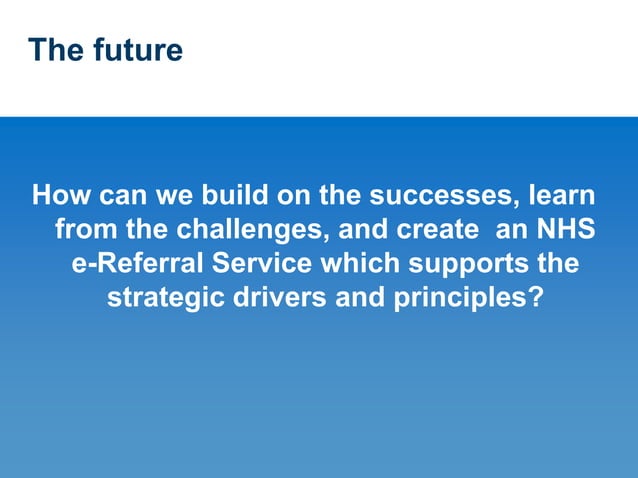 The future

How can we build on the successes, learn from the challenges, and create  an NHS e-Referral Service which supports the strategic drivers and principles?